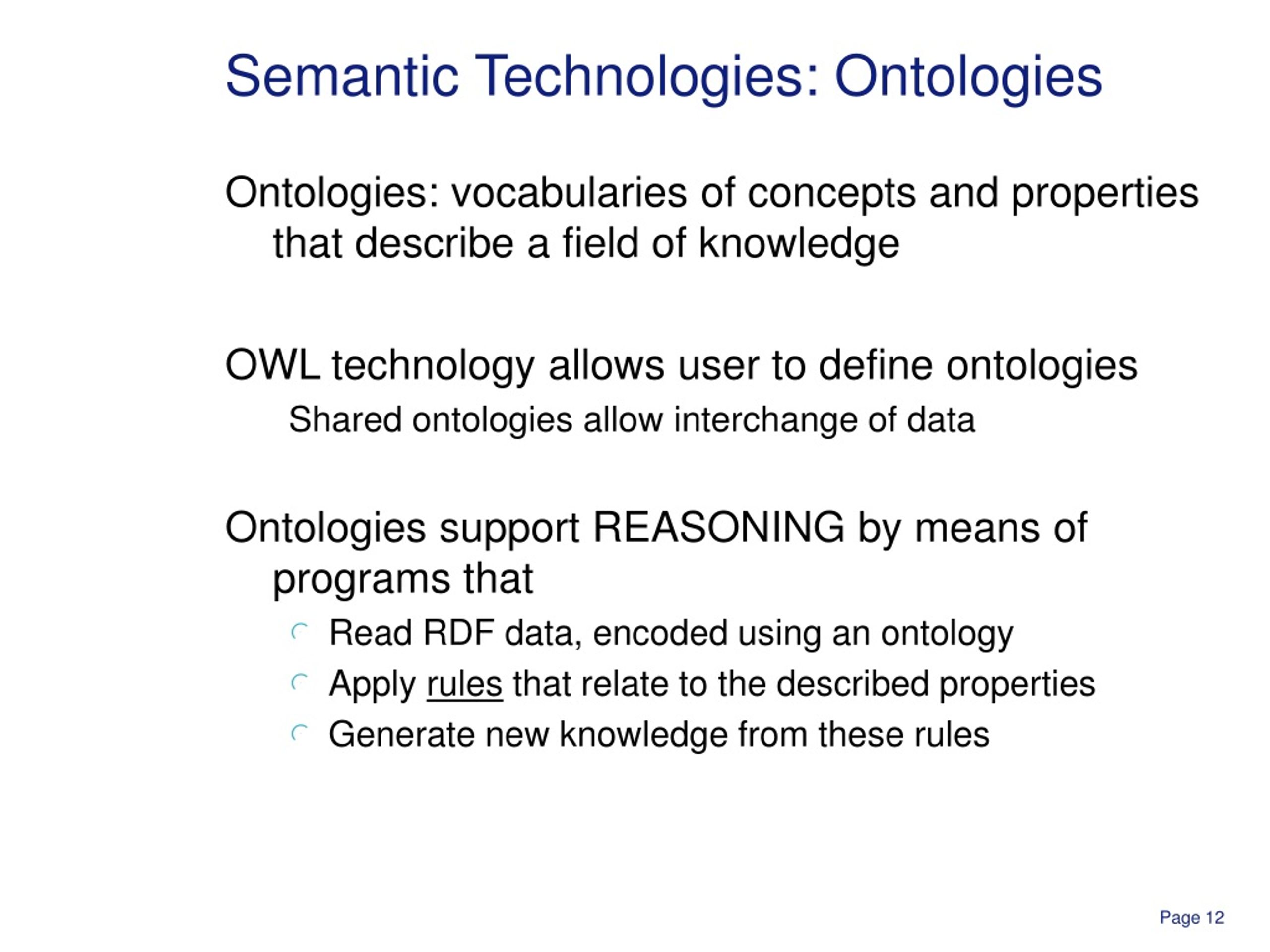 Semantic Technologies: Ontologies

Ontologies: vocabularies of concepts and properties that describe a field of knowledge

OWL technology allows user to define ontologies

Shared ontologies allow interchange of data

Ontologies support REASONING by means of programs that

Read RDF data, encoded using an ontology

Apply rules that relate to the described properties

Generate new knowledge from these rules

Page 12